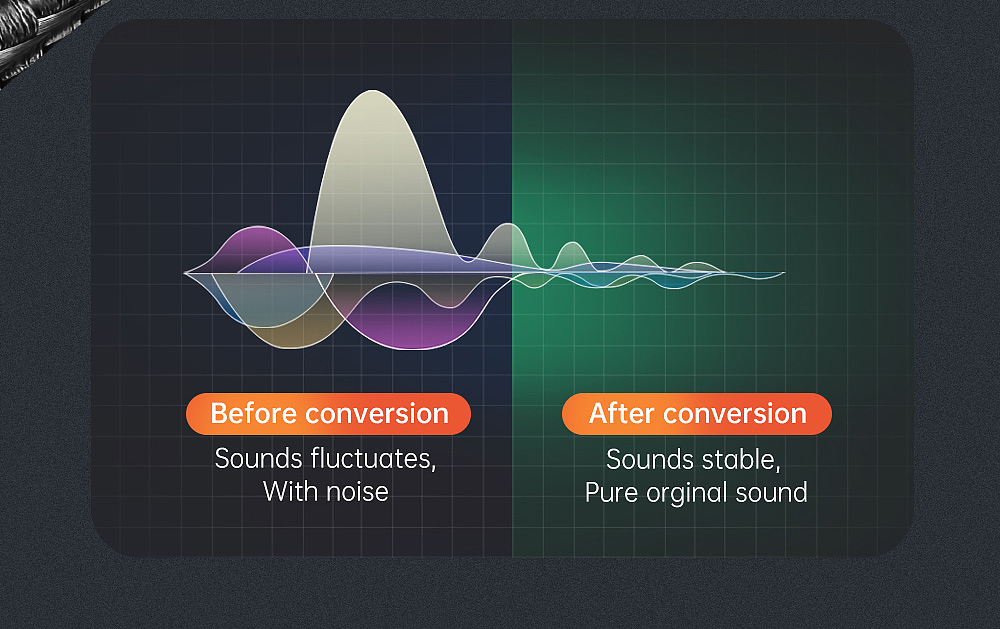 Before conversion

Sounds fluctuates,
With noise

After conversion

Sounds stable,
Pure orginal sound